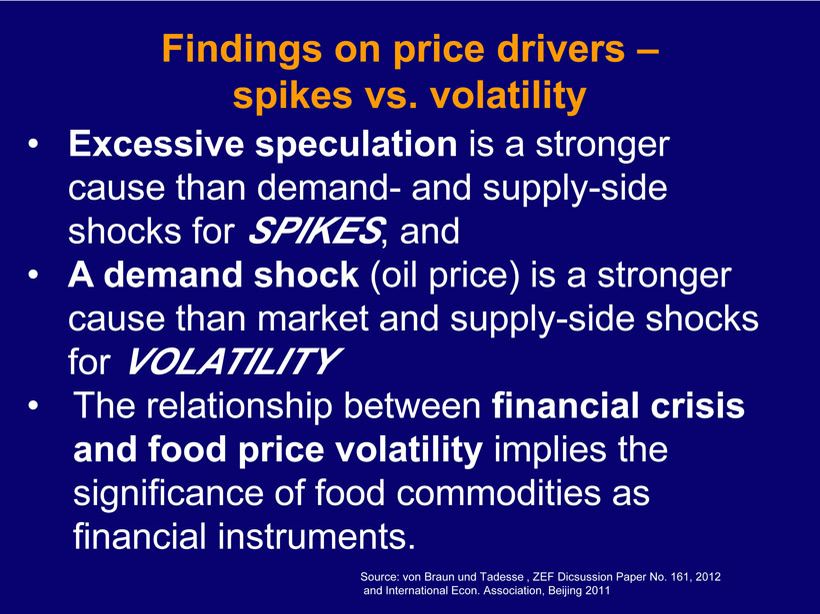 Findings on price drivers – spikes vs. volatility

• Excessive speculation is a stronger cause than demand- and supply-side shocks for SPIKES, and

• A demand shock (oil price) is a stronger cause than market and supply-side shocks for VOLATILITY

• The relationship between financial crisis and food price volatility implies the significance of food commodities as financial instruments.

Source: von Braun und Tadesse , ZEF Dicsussion Paper No. 161, 2012 and International Econ. Association, Beijing 2011